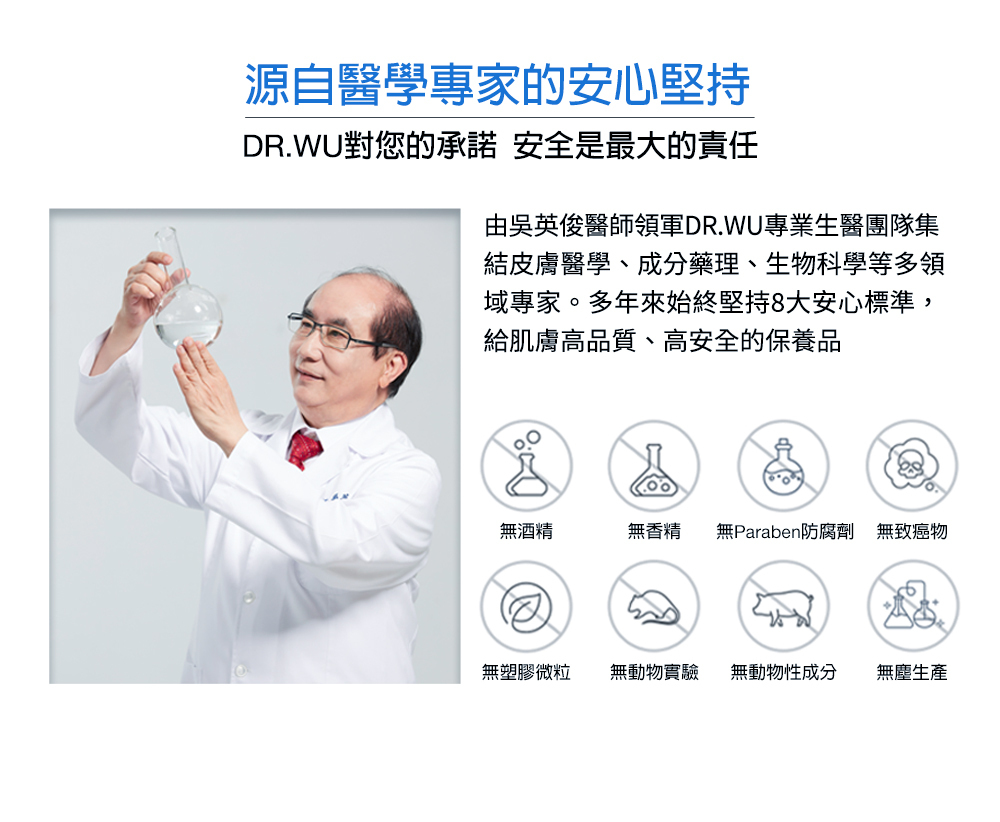 源自醫學專家的安心堅持

DR.WU對您的承諾 安全是最大的責任

由吳英俊醫師領軍DR.WU專業生醫團隊集結皮膚醫學、成分藥理、生物科學等多領域專家。多年來始終堅持8大安心標準，給肌膚高品質、高安全的保養品

無酒精

無香精

無Paraben防腐劑

無致癌物

無塑膠微粒

無動物實驗

無動物性成分

無塵生產